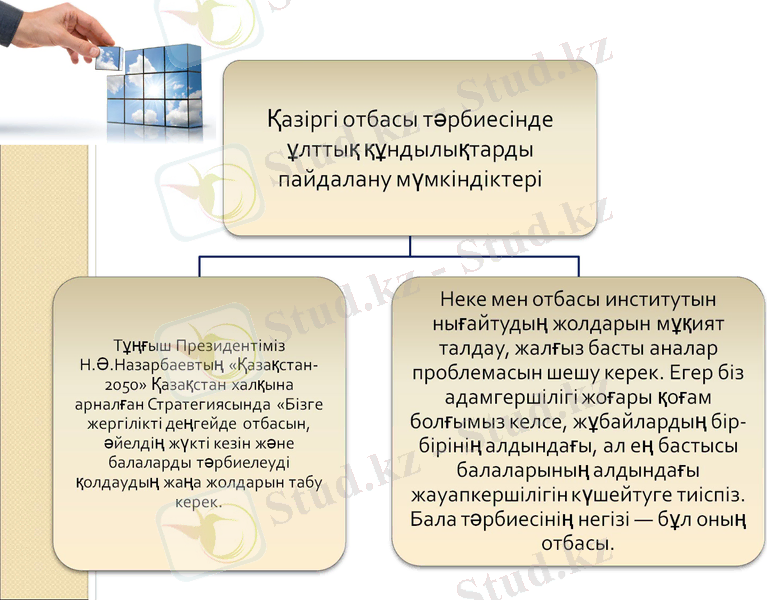 Қазіргі отбасы тәрбиесінде ұлттық құндылықтарды пайдалану мүмкіндіктері

Тұңғыш Президентіміз Н.Ә.Назарбаевтың «Қазақстан-2050» Қазақстан халқына арналған Стратегиясында «Бізге жергілікті деңгейде отбасын, әйелдің жүкті кезін және балаларды тәрбиелеуді қолдаудың жаңа жолдарын табу керек.

Неке мен отбасы институтын нығайтудың жолдарын мұқият талдау, жалғыз басты аналар проблемасын шешу керек. Егер біз адамгершілігі жоғары қоғам болғымыз келсе, жұбайлардың бір-бірінің алдындағы, ал ең бастысы балаларының алдындағы жауапкершілігін күшейтуге тиіспіз. Бала тәрбиесінің негізі — бұл оның отбасы.

Stud.kz - Stud.kz